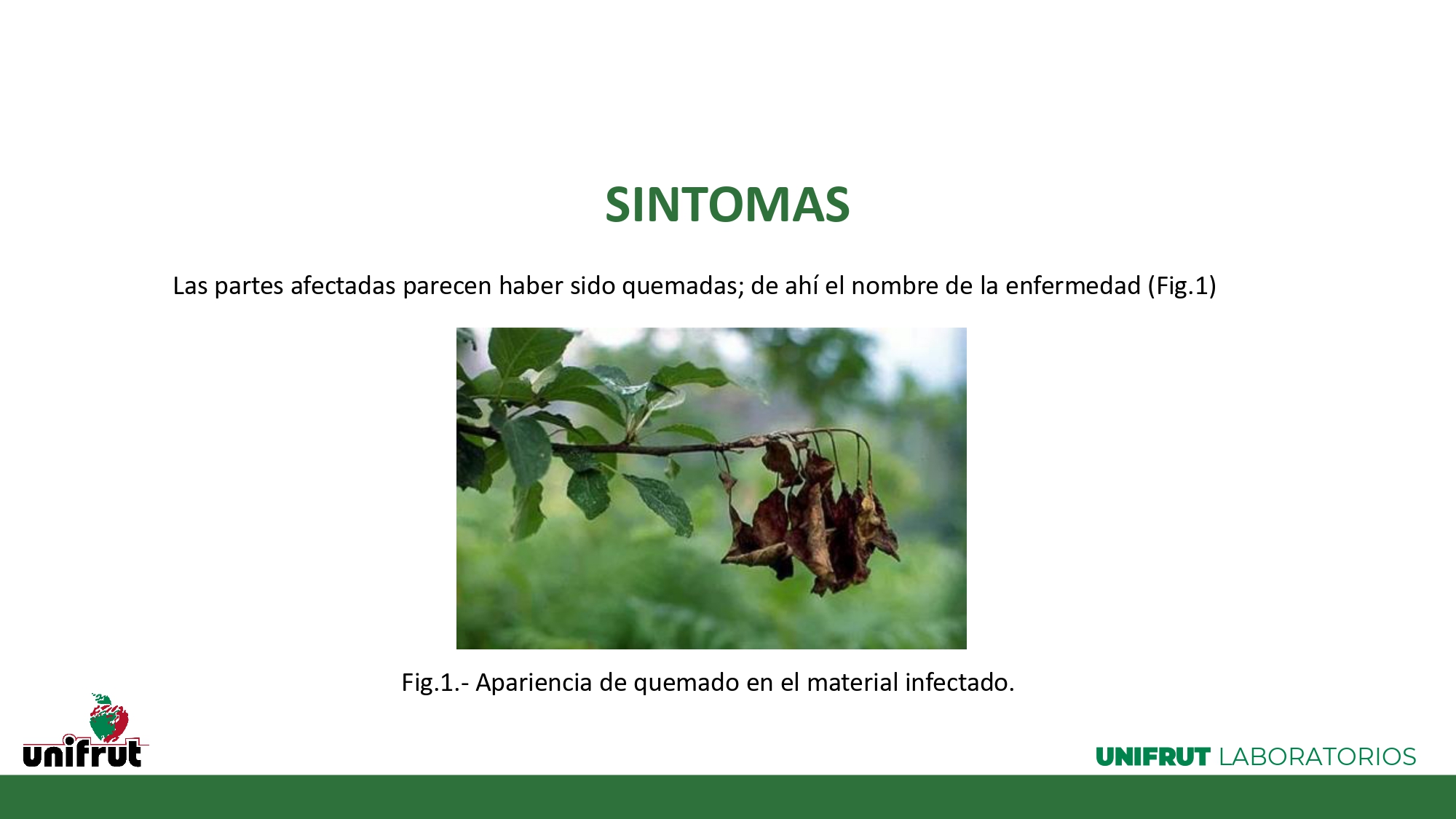 SINTOMAS

Las partes afectadas parecen haber sido quemadas; de ahí el nombre de la enfermedad (Fig.1)

Fig.1.- Apariencia de quemado en el material infectado.

unifrut

UNIFRUT LABORATORIOS